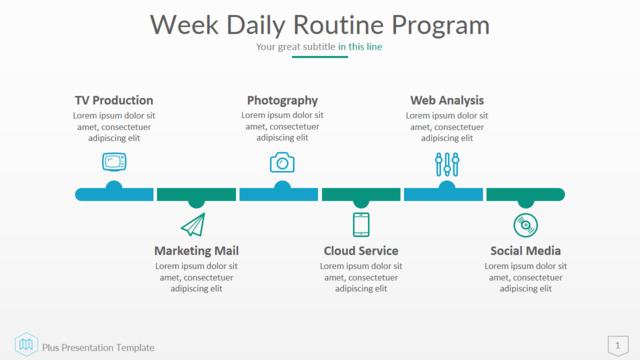 Week Daily Routine Program

Your great subtitle in this line

TV Production
Lorem ipsum dolor sit amet, consectetuer adipiscing elit

Photography
Lorem ipsum dolor sit amet, consectetuer adipiscing elit

Web Analysis
Lorem ipsum dolor sit amet, consectetuer adipiscing elit

Marketing Mail
Lorem ipsum dolor sit amet, consectetuer adipiscing elit

Cloud Service
Lorem ipsum dolor sit amet, consectetuer adipiscing elit

Social Media
Lorem ipsum dolor sit amet, consectetuer adipiscing elit

Plus Presentation Template

1